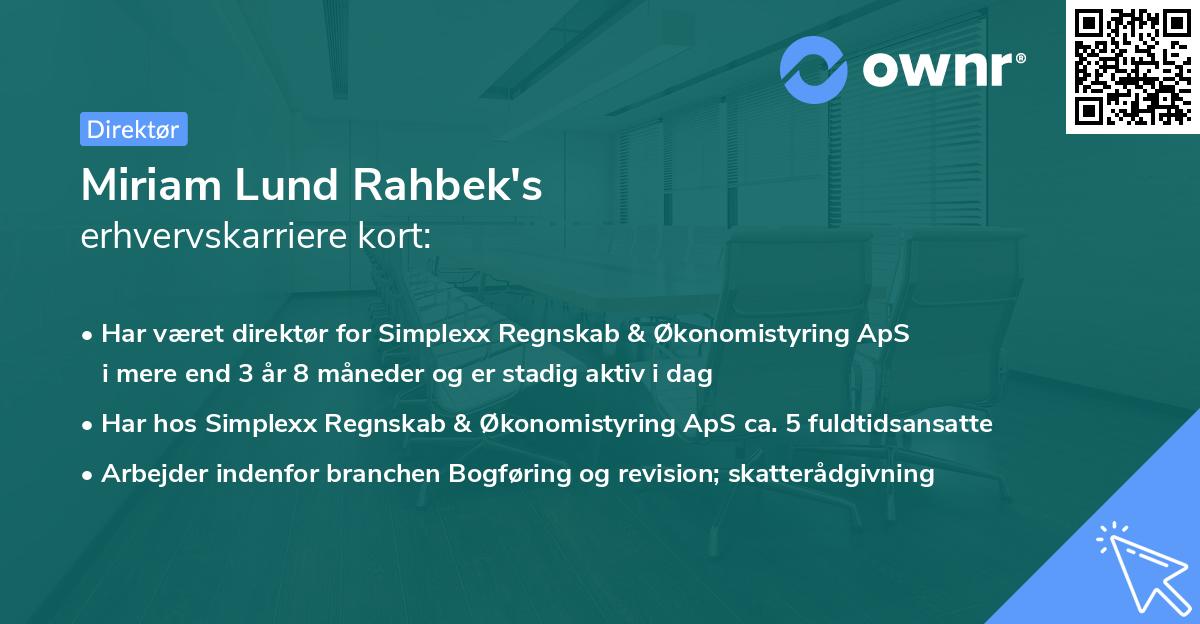 ownr®

Direktør

Miriam Lund Rahbek's
erhvervskarriere kort:

• Har været direktør for Simplexx Regnskab & Økonomistyring ApS i mere end 3 år 8 måneder og er stadig aktiv i dag
• Har hos Simplexx Regnskab & Økonomistyring ApS ca. 5 fuldtidsansatte
• Arbejder indenfor branchen Bogføring og revision; skatterådgivning